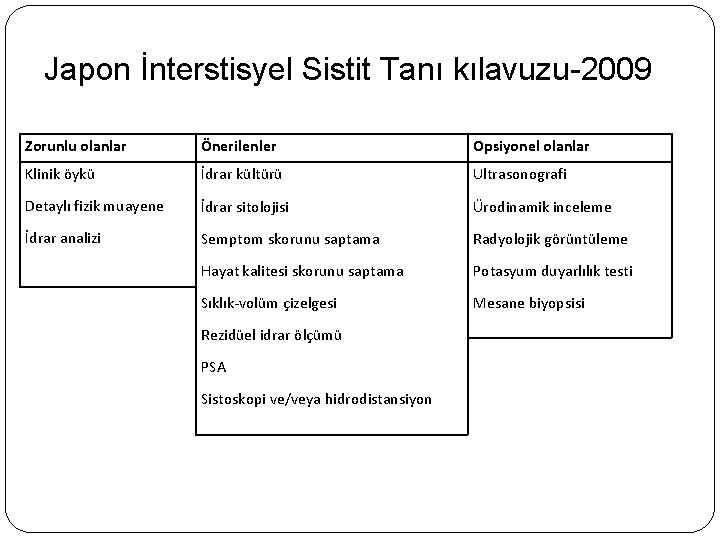 Japon İnterstisyel Sistit Tanı kılavuzu-2009

| Zorunlu olanlar | Önerilenler | Opsiyonel olanlar |
|---|---|---|
| Klinik öykü | İdrar kültürü | Ultrasonografi |
| Detaylı fizik muayene | İdrar sitolojisi | Ürodinamik inceleme |
| İdrar analizi | Semptom skorunu saptama | Radyolojik görüntüleme |
| | Hayat kalitesi skorunu saptama | Potasyum duyarlılık testi |
| | Sıklık-volüm çizelgesi | Mesane biyopsisi |
| | Rezidüel idrar ölçümü | |
| | PSA | |
| | Sistoskopi ve/veya hidrodistansiyon | |